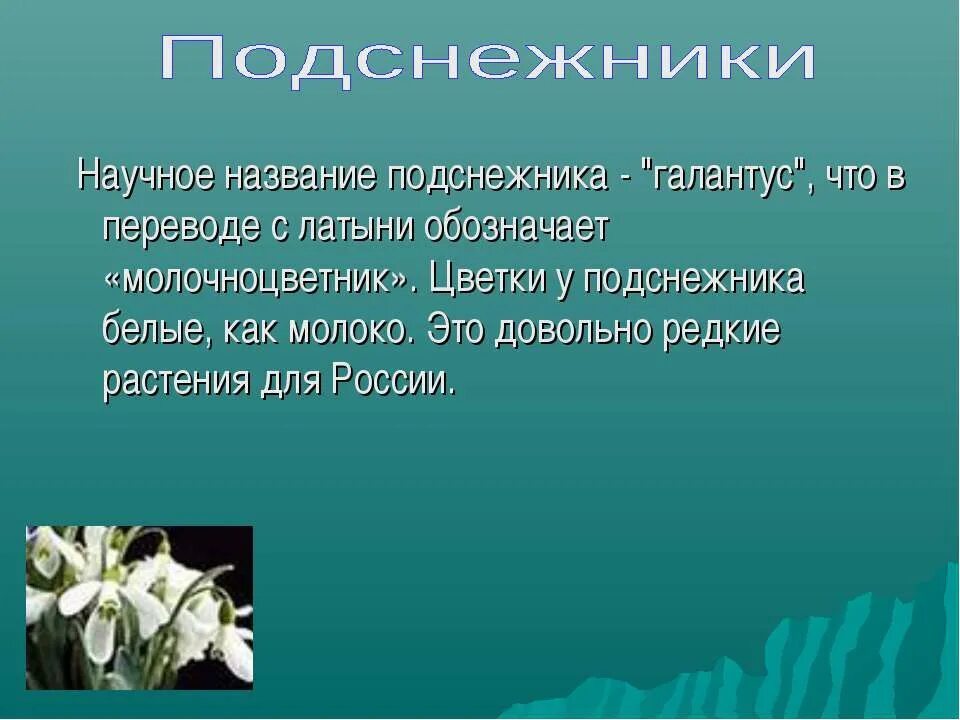 Подснежники

Научное название подснежника - "галантус", что в переводе с латыни обозначает «молочноцветник». Цветки у подснежника белые, как молоко. Это довольно редкие растения для России.